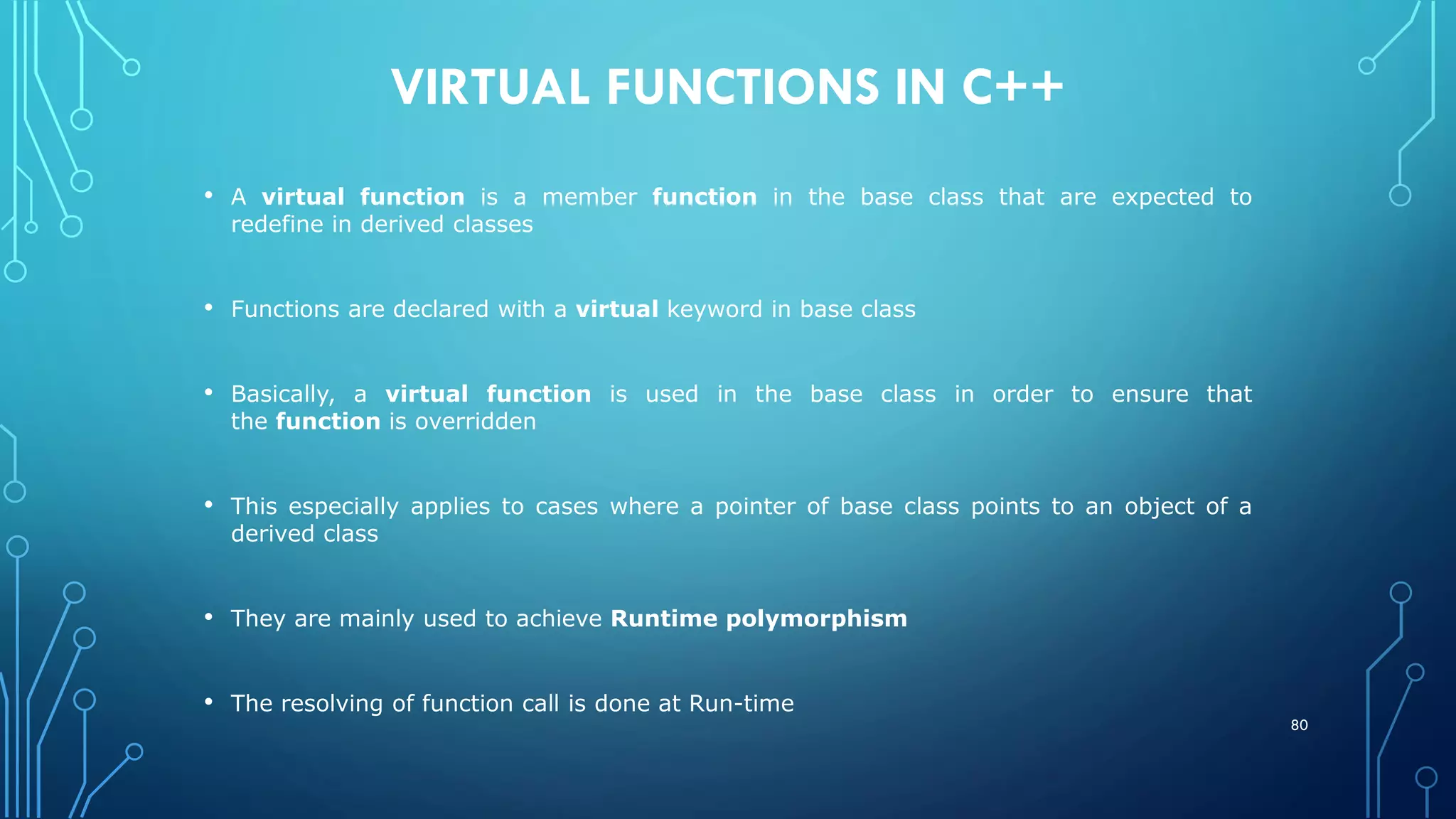 VIRTUAL FUNCTIONS IN C++

• A virtual function is a member function in the base class that are expected to redefine in derived classes

• Functions are declared with a virtual keyword in base class

• Basically, a virtual function is used in the base class in order to ensure that the function is overridden

• This especially applies to cases where a pointer of base class points to an object of a derived class

• They are mainly used to achieve Runtime polymorphism

• The resolving of function call is done at Run-time

80